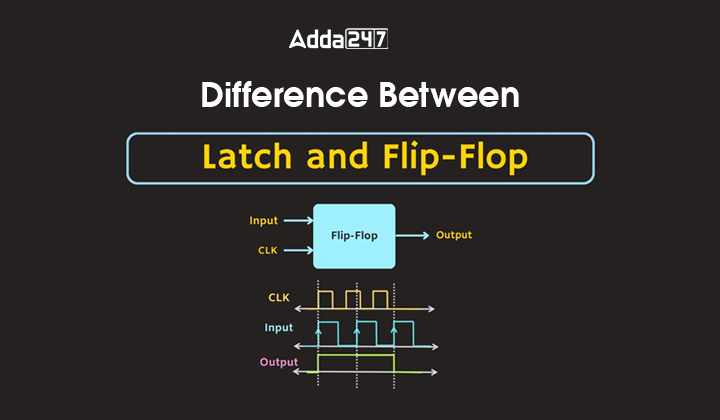 Adda247

Difference Between

Latch and Flip-Flop

Input

CLK

Flip-Flop

Output

CLK

Input

Output